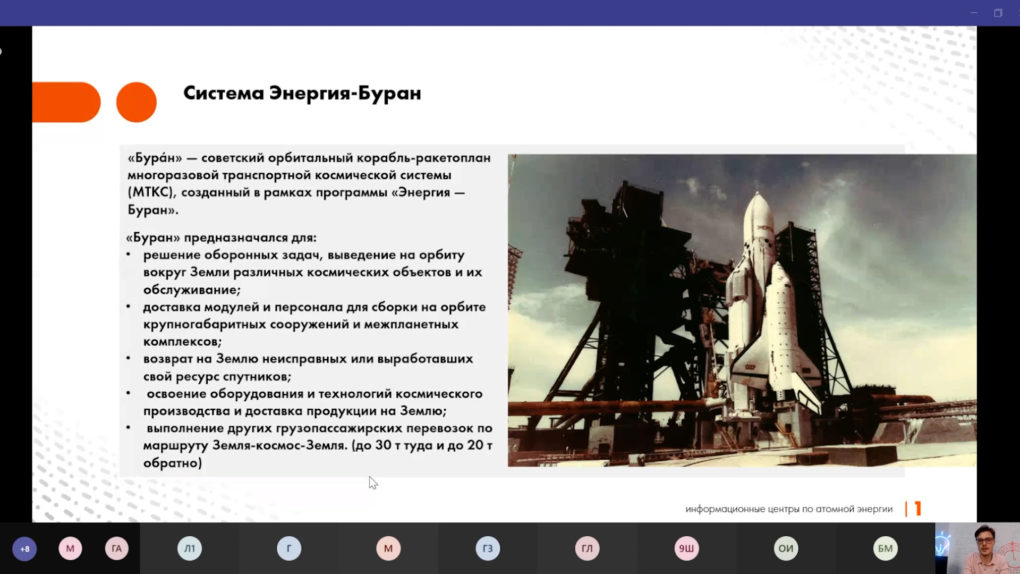 Система Энергия-Буран

«Бура́н» — советский орбитальный корабль-ракетоплан многоразовой транспортной космической системы (МТКС), созданный в рамках программы «Энергия — Буран».

«Буран» предназначался для:

• решение оборонных задач, выведение на орбиту вокруг Земли различных космических объектов и их обслуживание;
• доставка модулей и персонала для сборки на орбите крупногабаритных сооружений и межпланетных комплексов;
• возврат на Землю неисправных или выработавших свой ресурс спутников;
• освоение оборудования и технологий космического производства и доставка продукции на Землю;
• выполнение других грузопассажирских перевозок по маршруту Земля-космос-Земля. (до 30 т туда и до 20 т обратно)

информационные центры по атомной энергии | 1

+8 М ГА Л1 Г М ГЗ ГЛ 9Ш ОИ БМ